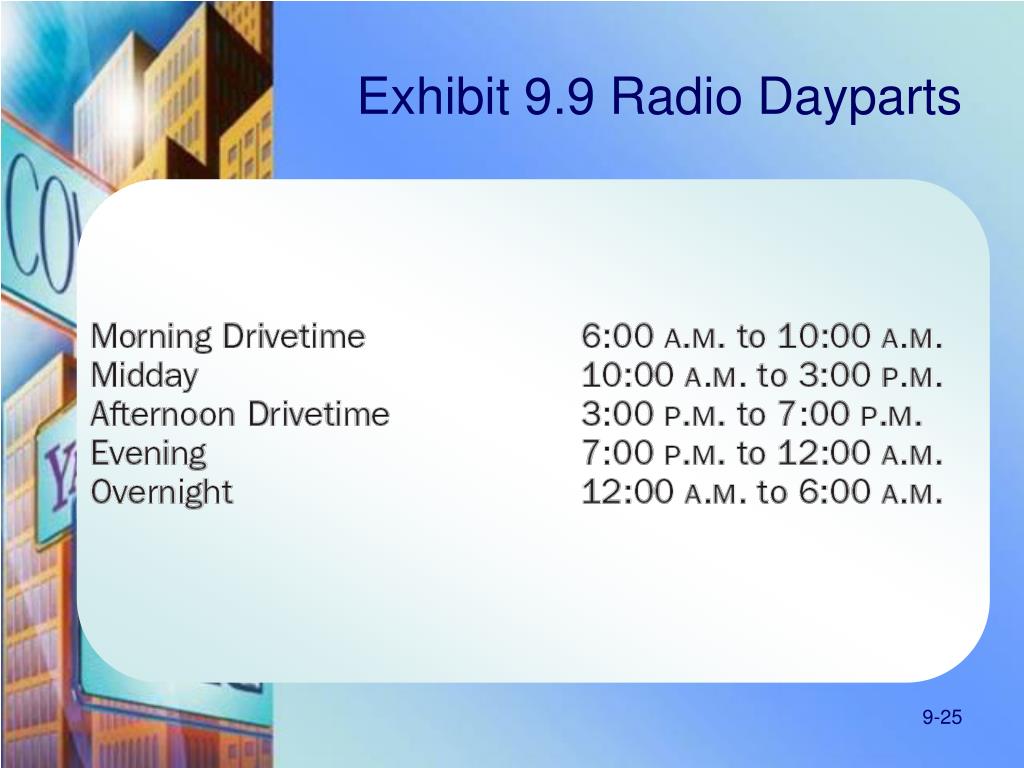 Exhibit 9.9 Radio Dayparts

| | |
|---|---|
| Morning Drivetime | 6:00 A.M. to 10:00 A.M. |
| Midday | 10:00 A.M. to 3:00 P.M. |
| Afternoon Drivetime | 3:00 P.M. to 7:00 P.M. |
| Evening | 7:00 P.M. to 12:00 A.M. |
| Overnight | 12:00 A.M. to 6:00 A.M. |

9-25